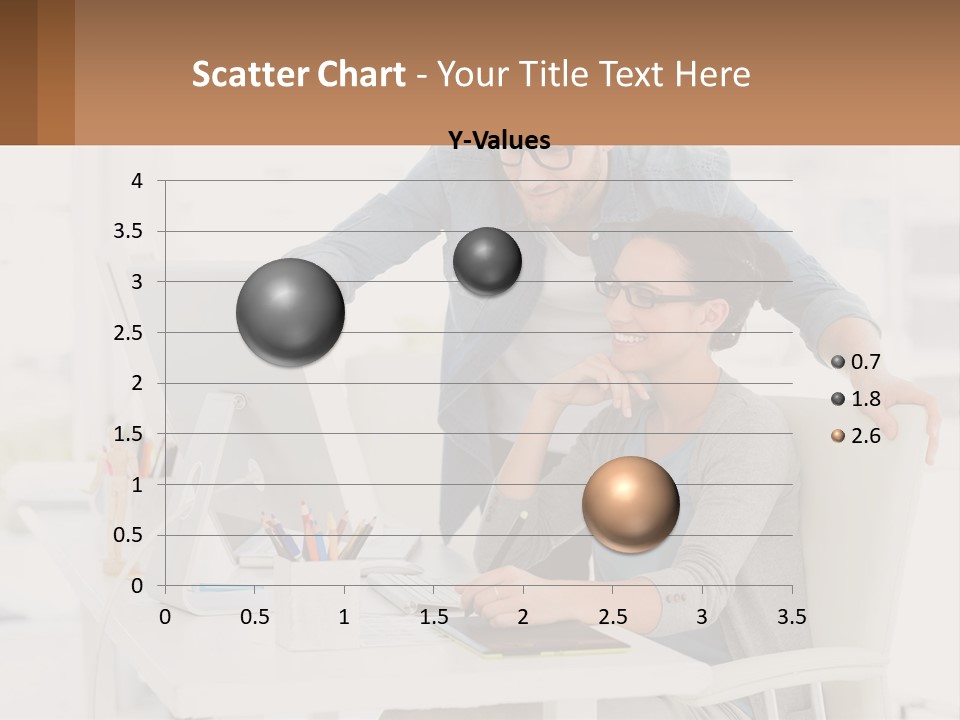 Scatter Chart - Your Title Text Here

Y-Values

4
3.5
3
2.5
2
1.5
1
0.5
0

0 0.5 1 1.5 2 2.5 3 3.5

0.7
1.8
2.6